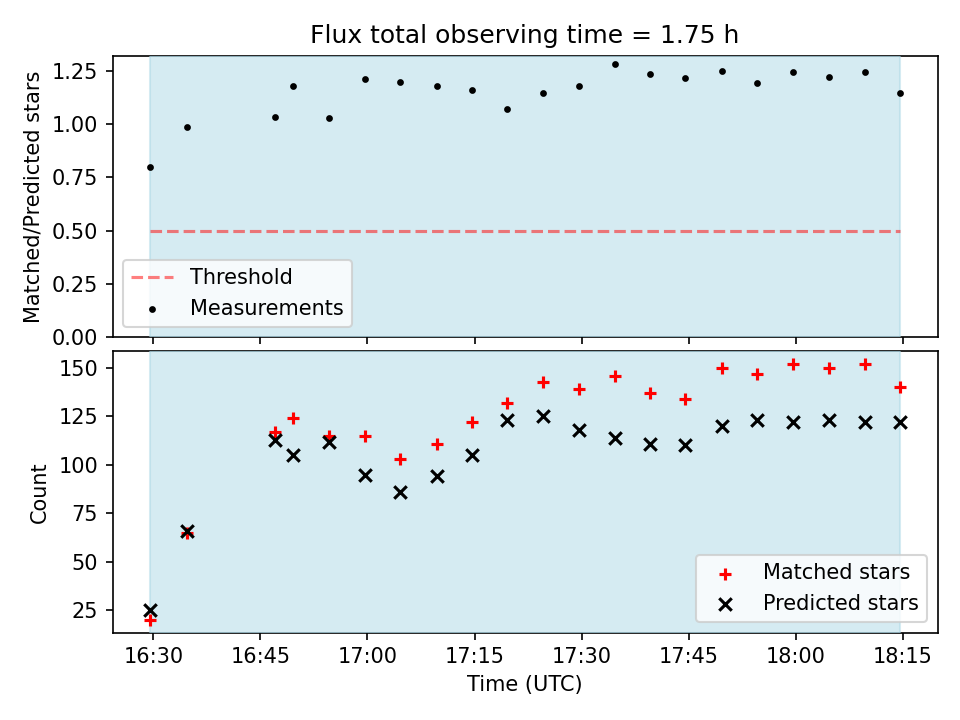 Flux total observing time = 1.75 h

Matched/Predicted stars

1.25
1.00
0.75
0.50
0.25
0.00

Threshold
Measurements

Count

150
125
100
75
50
25

Matched stars
Predicted stars

16:30
16:45
17:00
17:15
17:30
17:45
18:00
18:15

Time (UTC)